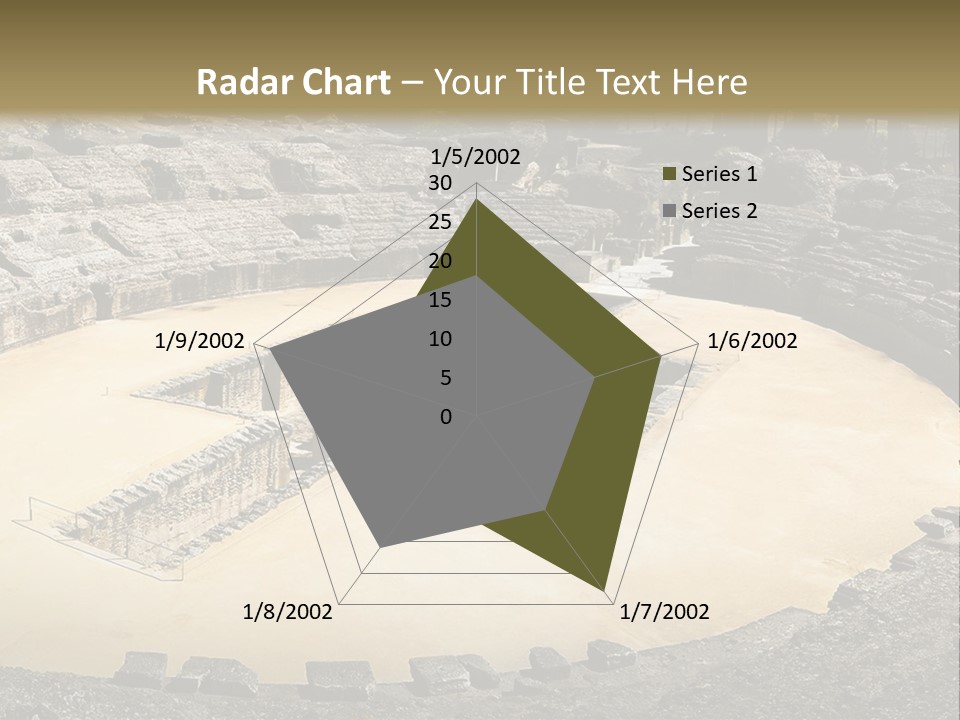 Radar Chart – Your Title Text Here

1/5/2002
30
25
20
15
10
5
0
1/6/2002
1/7/2002
1/8/2002
1/9/2002

Series 1
Series 2